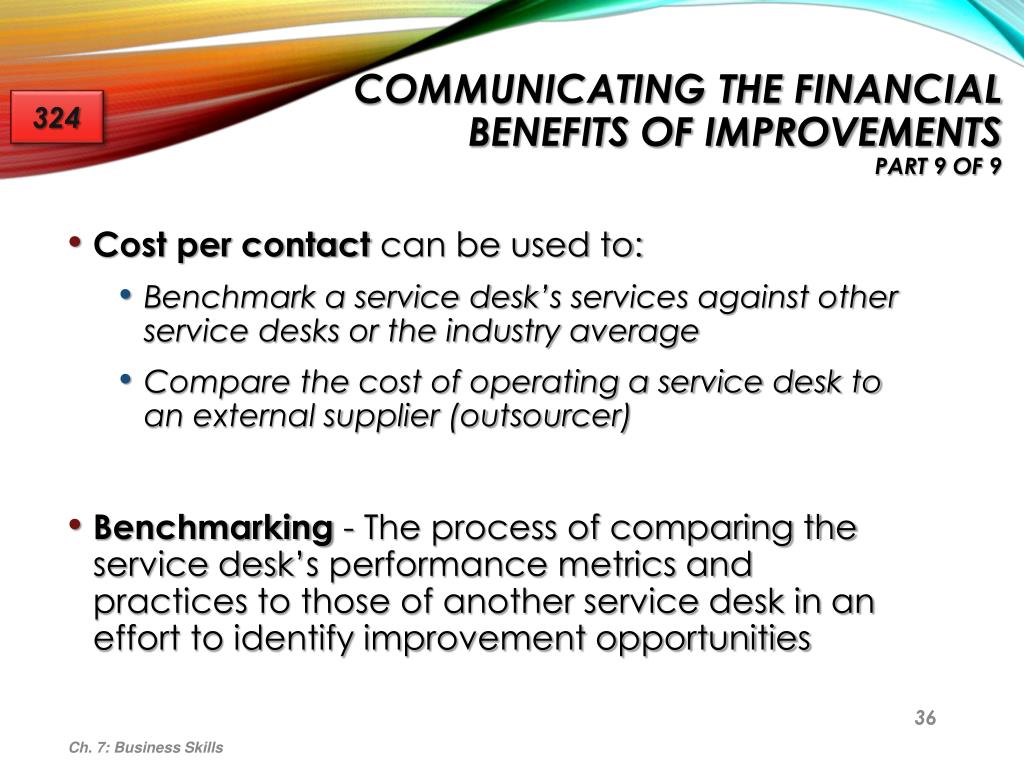 324

COMMUNICATING THE FINANCIAL BENEFITS OF IMPROVEMENTS
PART 9 OF 9

• Cost per contact can be used to:
  • Benchmark a service desk's services against other service desks or the industry average
  • Compare the cost of operating a service desk to an external supplier (outsourcer)

• Benchmarking - The process of comparing the service desk's performance metrics and practices to those of another service desk in an effort to identify improvement opportunities

36

Ch. 7: Business Skills